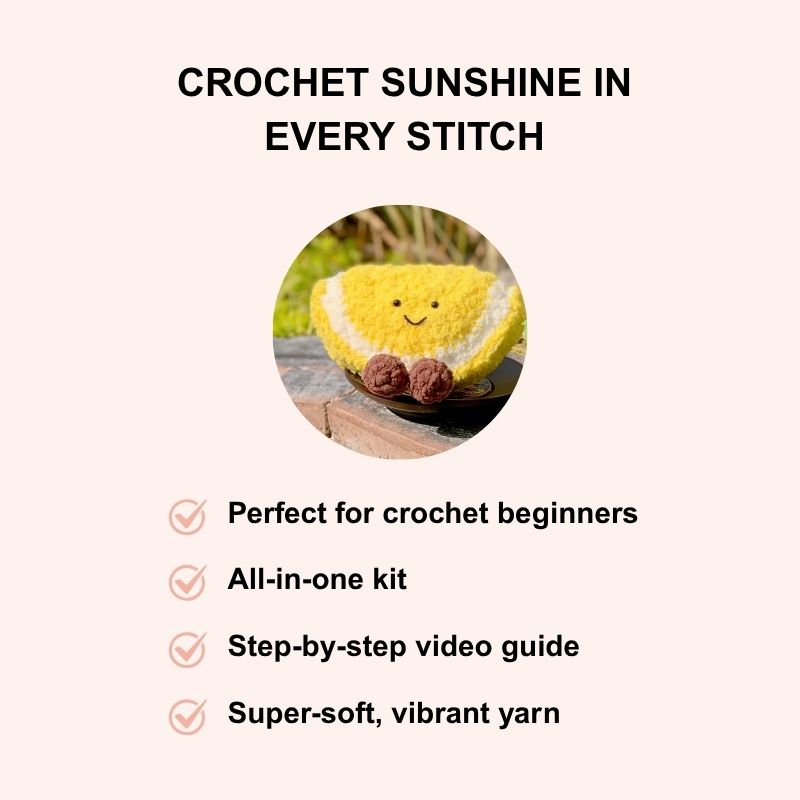 CROCHET SUNSHINE IN EVERY STITCH

Perfect for crochet beginners

All-in-one kit

Step-by-step video guide

Super-soft, vibrant yarn